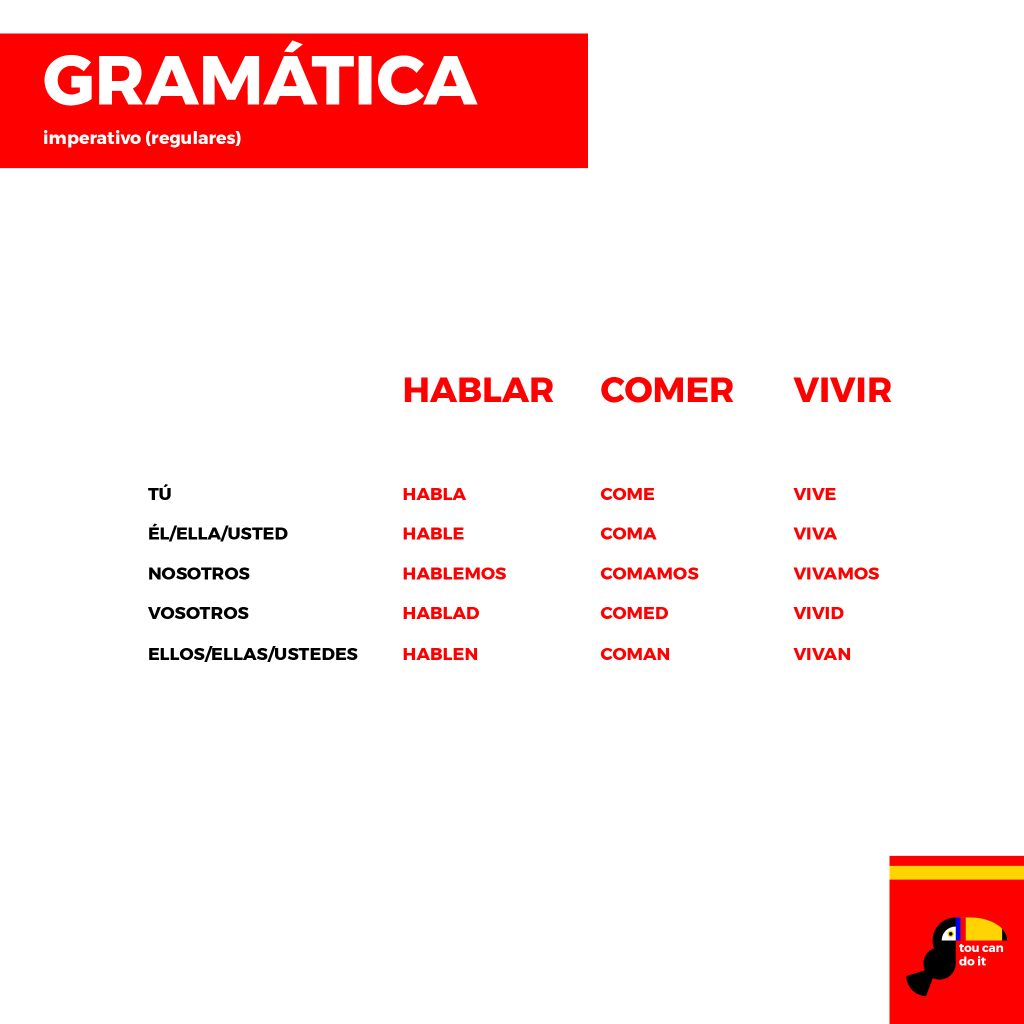 GRAMÁTICA

imperativo (regulares)

| | HABLAR | COMER | VIVIR |
|---|---|---|---|
| TÚ | HABLA | COME | VIVE |
| ÉL/ELLA/USTED | HABLE | COMA | VIVA |
| NOSOTROS | HABLEMOS | COMAMOS | VIVAMOS |
| VOSOTROS | HABLAD | COMED | VIVID |
| ELLOS/ELLAS/USTEDES | HABLEN | COMAN | VIVAN |

tou can do it